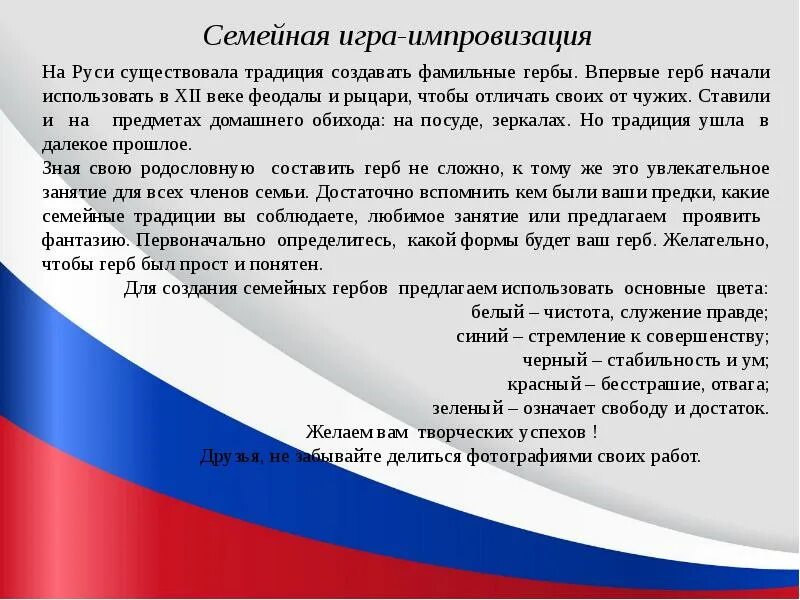 Семейная игра-импровизация

На Руси существовала традиция создавать фамильные гербы. Впервые герб начали использовать в XII веке феодалы и рыцари, чтобы отличать своих от чужих. Ставили и на предметах домашнего обихода: на посуде, зеркалах. Но традиция ушла в далекое прошлое.

Зная свою родословную составить герб не сложно, к тому же это увлекательное занятие для всех членов семьи. Достаточно вспомнить кем были ваши предки, какие семейные традиции вы соблюдаете, любимое занятие или предлагаем проявить фантазию. Первоначально определитесь, какой формы будет ваш герб. Желательно, чтобы герб был прост и понятен.

Для создания семейных гербов предлагаем использовать основные цвета:
белый – чистота, служение правде;
синий – стремление к совершенству;
черный – стабильность и ум;
красный – бесстрашие, отвага;
зеленый – означает свободу и достаток.
Желаем вам творческих успехов !
Друзья, не забывайте делиться фотографиями своих работ.